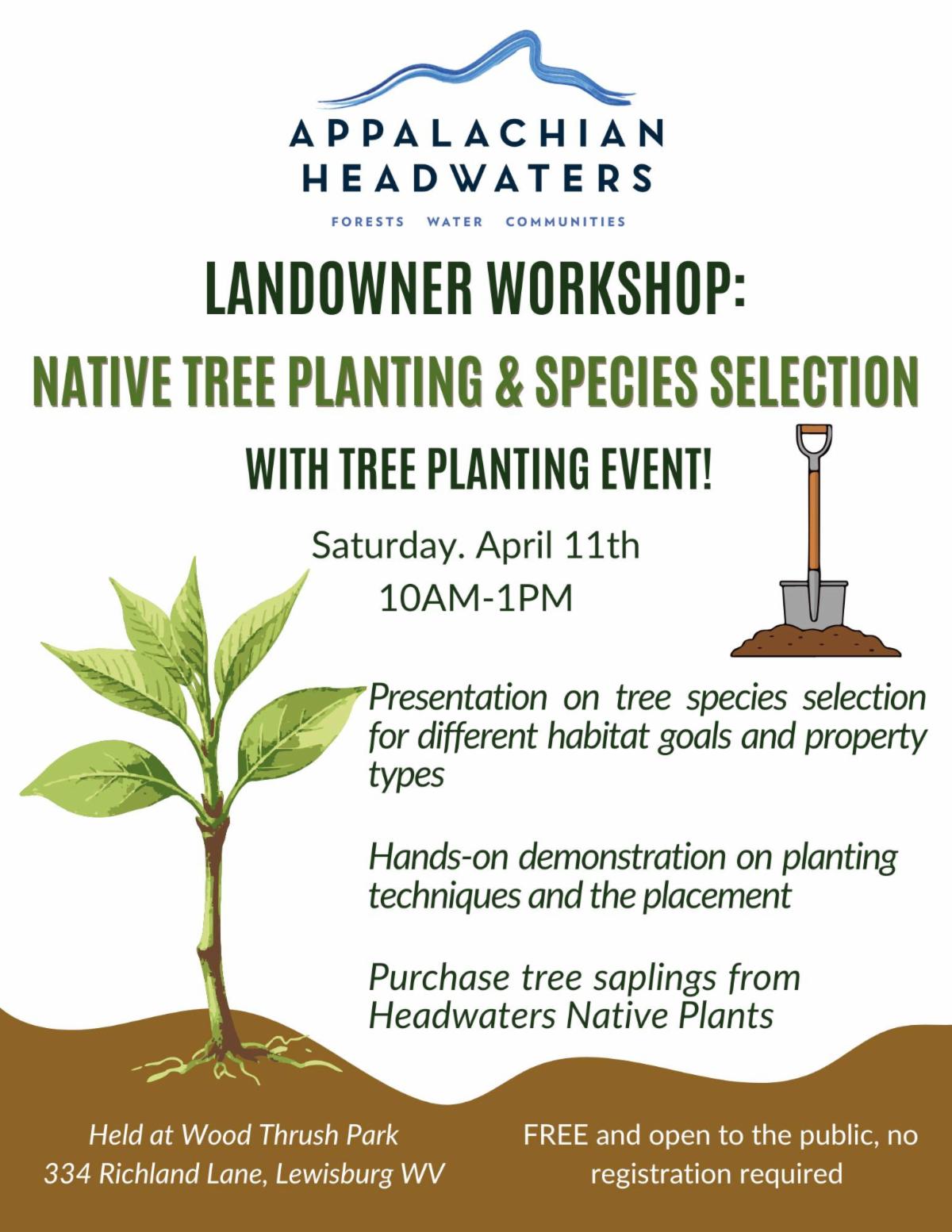 APPALACHIAN HEADWATERS

FORESTS WATER COMMUNITIES

LANDOWNER WORKSHOP:

NATIVE TREE PLANTING & SPECIES SELECTION

WITH TREE PLANTING EVENT!

Saturday. April 11th
10AM-1PM

Presentation on tree species selection for different habitat goals and property types

Hands-on demonstration on planting techniques and the placement

Purchase tree saplings from Headwaters Native Plants

Held at Wood Thrush Park
334 Richland Lane, Lewisburg WV

FREE and open to the public, no registration required